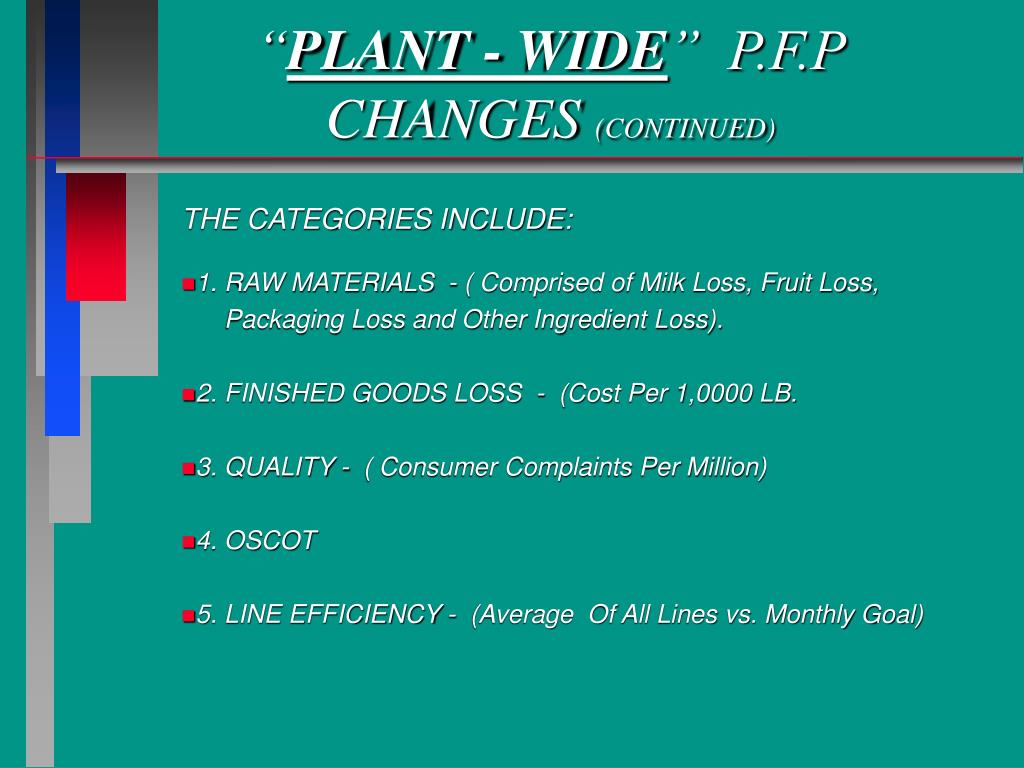 “PLANT - WIDE” P.F.P CHANGES (CONTINUED)

THE CATEGORIES INCLUDE:

1. RAW MATERIALS - ( Comprised of Milk Loss, Fruit Loss, Packaging Loss and Other Ingredient Loss).

2. FINISHED GOODS LOSS - (Cost Per 1,0000 LB.

3. QUALITY - ( Consumer Complaints Per Million)

4. OSCOT

5. LINE EFFICIENCY - (Average Of All Lines vs. Monthly Goal)